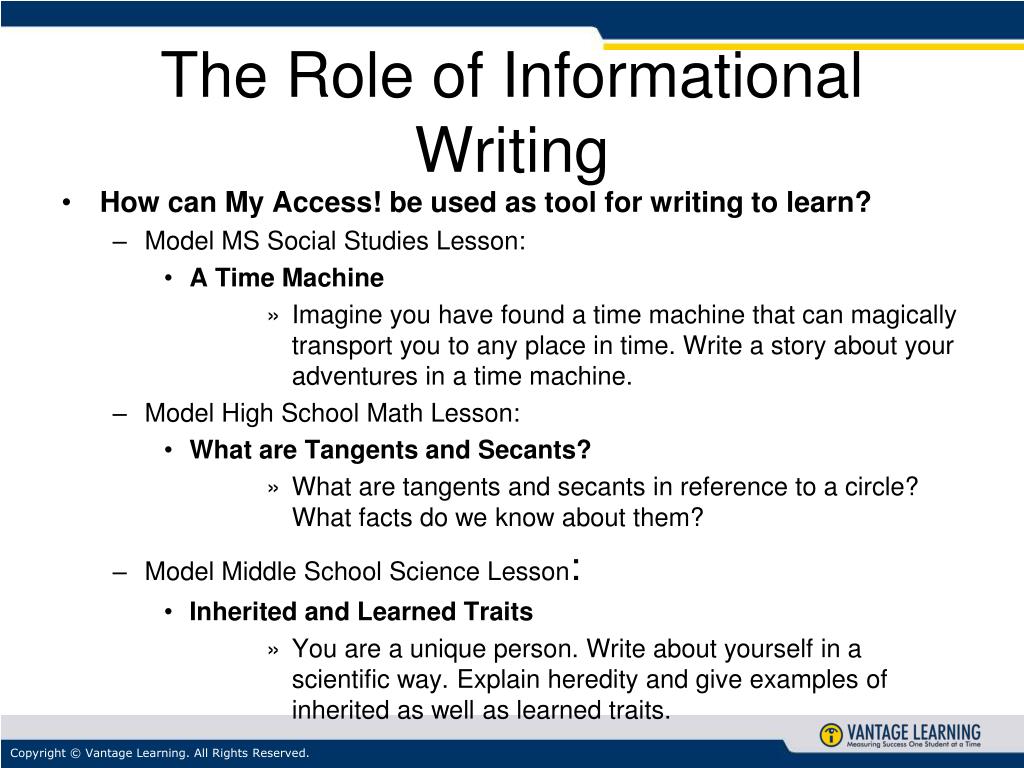 The Role of Informational Writing

• How can My Access! be used as tool for writing to learn?
– Model MS Social Studies Lesson:
• A Time Machine
» Imagine you have found a time machine that can magically transport you to any place in time. Write a story about your adventures in a time machine.
– Model High School Math Lesson:
• What are Tangents and Secants?
» What are tangents and secants in reference to a circle? What facts do we know about them?
– Model Middle School Science Lesson:
• Inherited and Learned Traits
» You are a unique person. Write about yourself in a scientific way. Explain heredity and give examples of inherited as well as learned traits.

VANTAGE LEARNING
Measuring Success One Student at a Time

Copyright © Vantage Learning. All Rights Reserved.